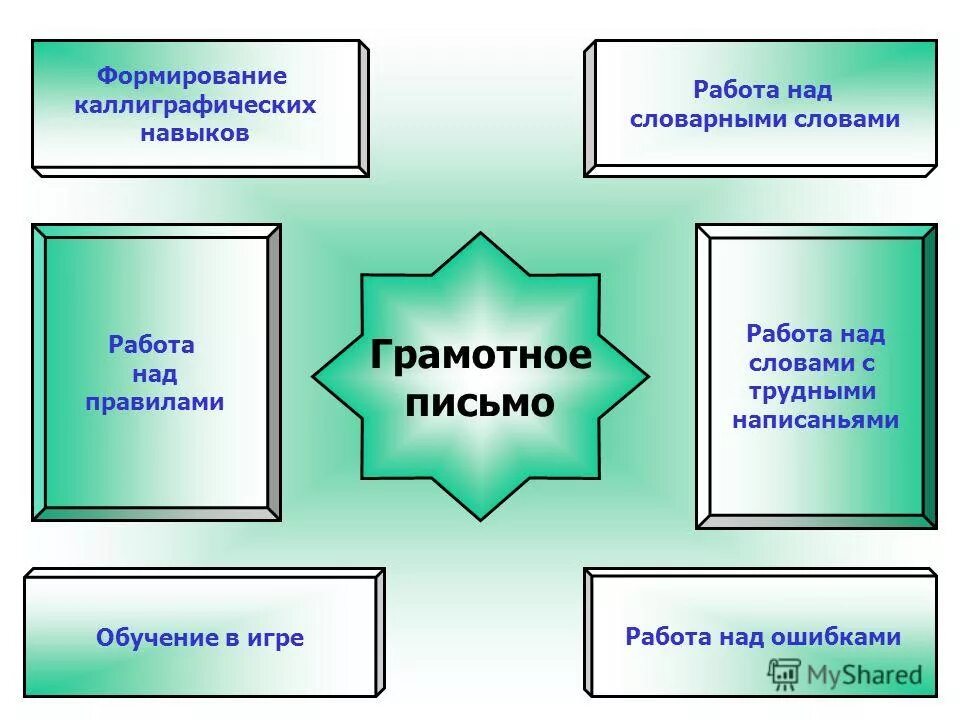 Формирование каллиграфических навыков

Работа над словарными словами

Работа над правилами

Грамотное письмо

Работа над словами с трудными написаньями

Обучение в игре

Работа над ошибками

MyShared